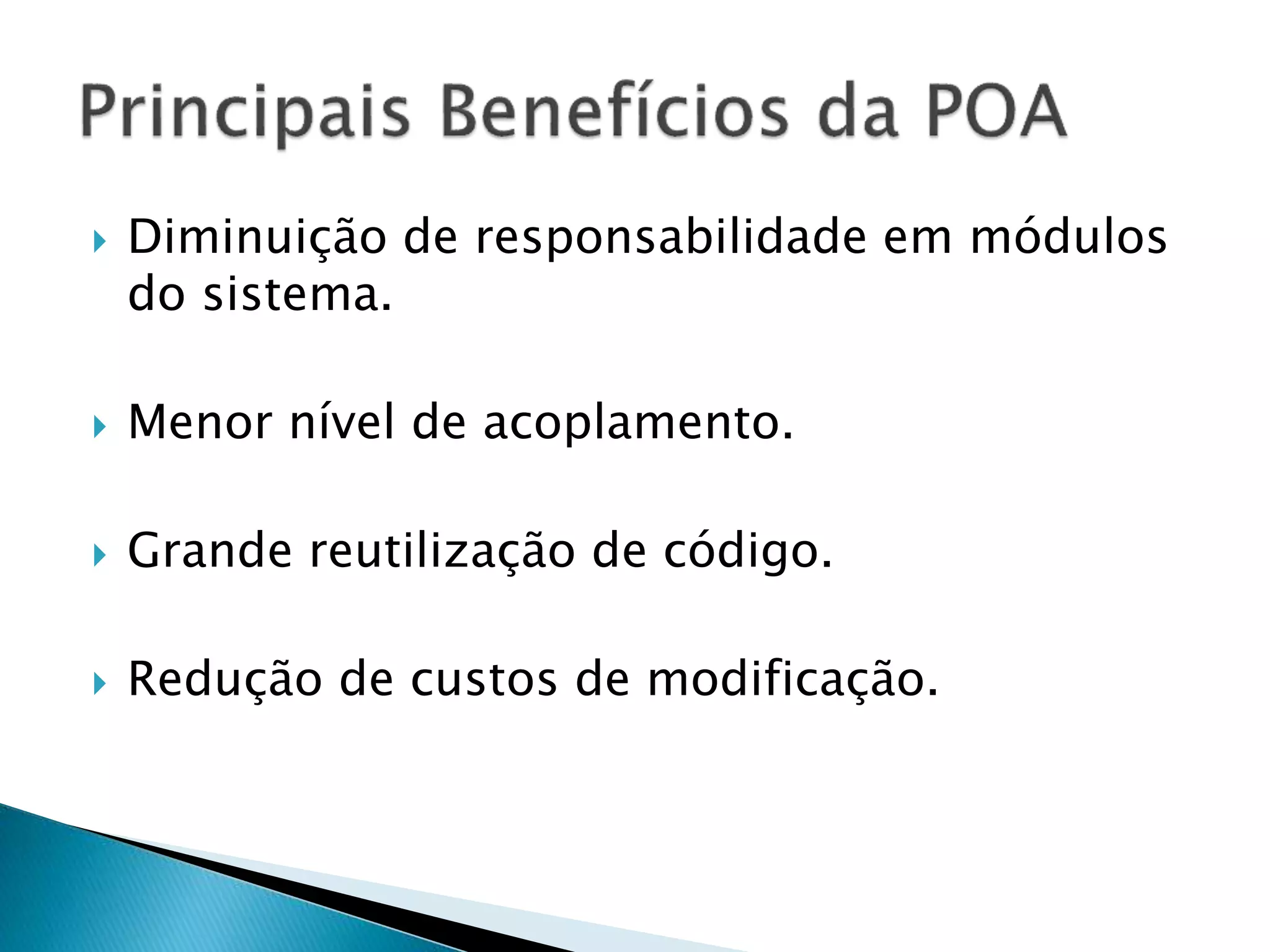 Principais Benefícios da POA

Diminuição de responsabilidade em módulos do sistema.

Menor nível de acoplamento.

Grande reutilização de código.

Redução de custos de modificação.